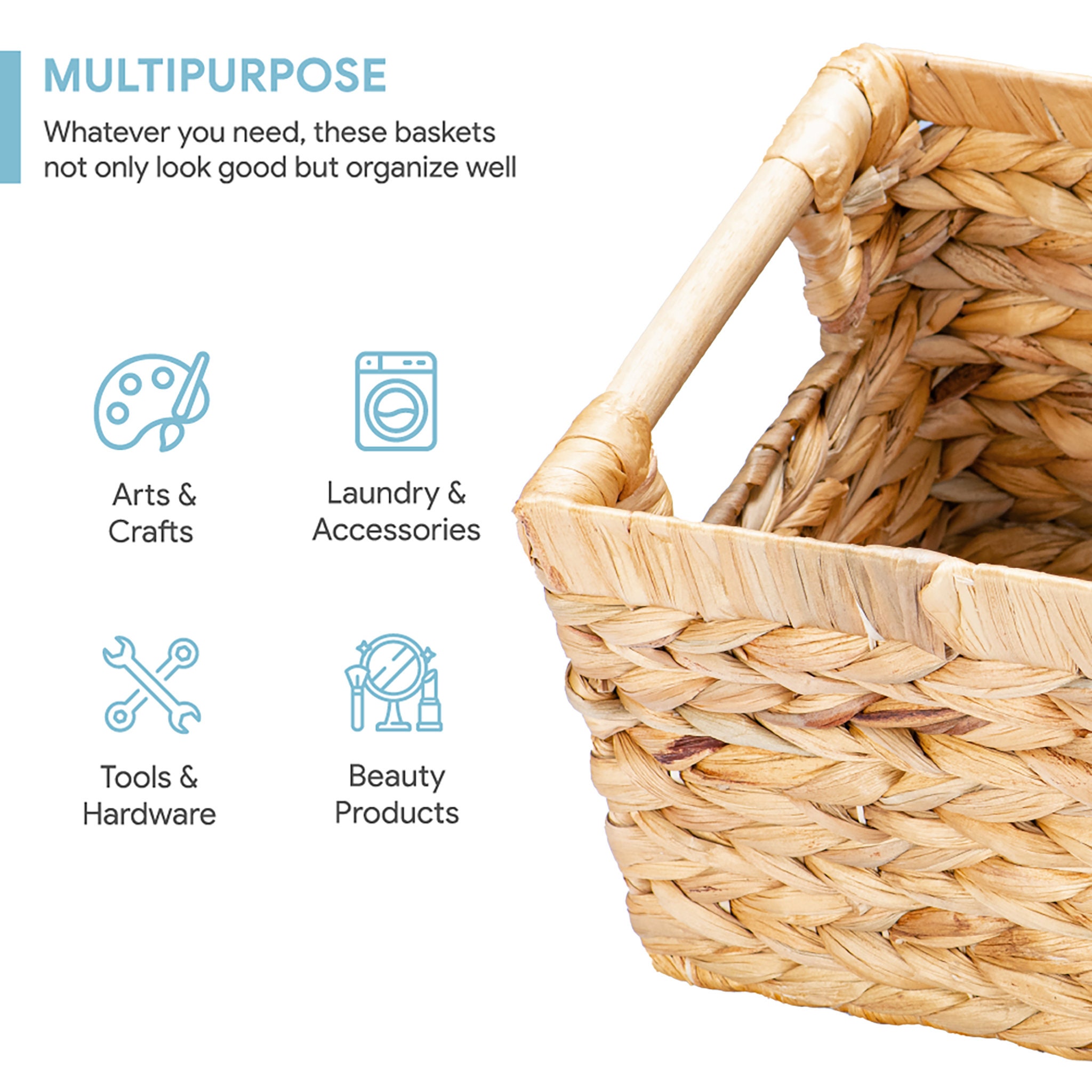 MULTIPURPOSE

Whatever you need, these baskets not only look good but organize well

Arts & Crafts

Laundry & Accessories

Tools & Hardware

Beauty Products